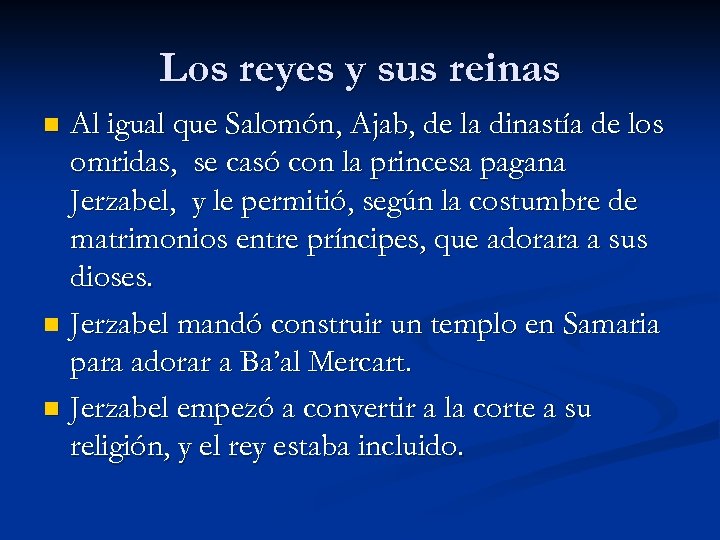 Los reyes y sus reinas

Al igual que Salomón, Ajab, de la dinastía de los omridas, se casó con la princesa pagana Jerzabel, y le permitió, según la costumbre de matrimonios entre príncipes, que adorara a sus dioses.

Jerzabel mandó construir un templo en Samaria para adorar a Ba'al Mercart.

Jerzabel empezó a convertir a la corte a su religión, y el rey estaba incluido.